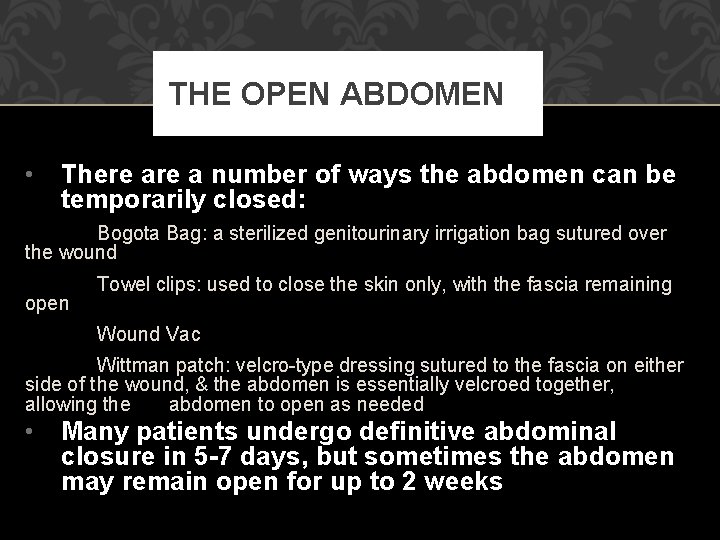 THE OPEN ABDOMEN

• There are a number of ways the abdomen can be temporarily closed:

Bogota Bag: a sterilized genitourinary irrigation bag sutured over the wound

Towel clips: used to close the skin only, with the fascia remaining open

Wound Vac

Wittman patch: velcro-type dressing sutured to the fascia on either side of the wound, & the abdomen is essentially velcroed together, allowing the abdomen to open as needed

• Many patients undergo definitive abdominal closure in 5-7 days, but sometimes the abdomen may remain open for up to 2 weeks